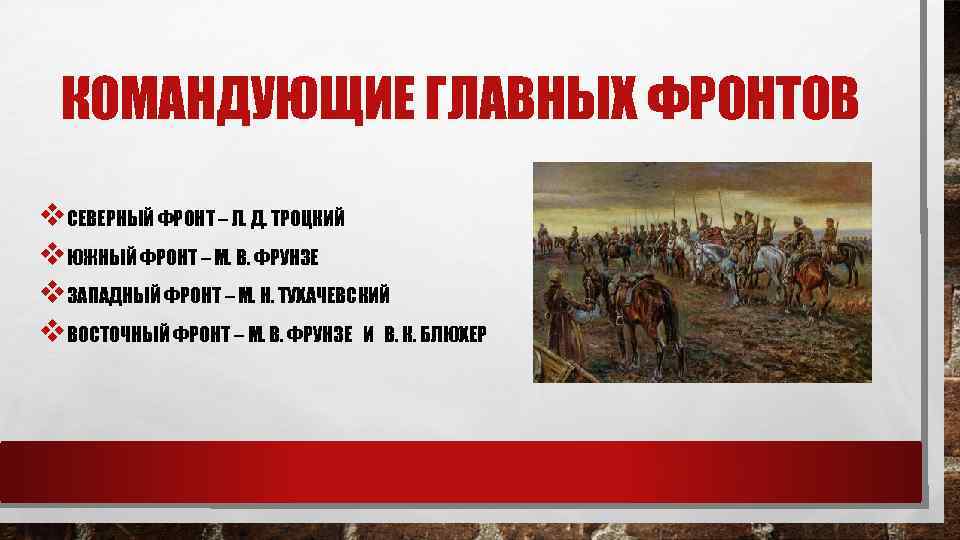 КОМАНДУЮЩИЕ ГЛАВНЫХ ФРОНТОВ

❖ СЕВЕРНЫЙ ФРОНТ – Л. Д. ТРОЦКИЙ
❖ ЮЖНЫЙ ФРОНТ – М. В. ФРУНЗЕ
❖ ЗАПАДНЫЙ ФРОНТ – М. Н. ТУХАЧЕВСКИЙ
❖ ВОСТОЧНЫЙ ФРОНТ – М. В. ФРУНЗЕ И В. К. БЛЮХЕР